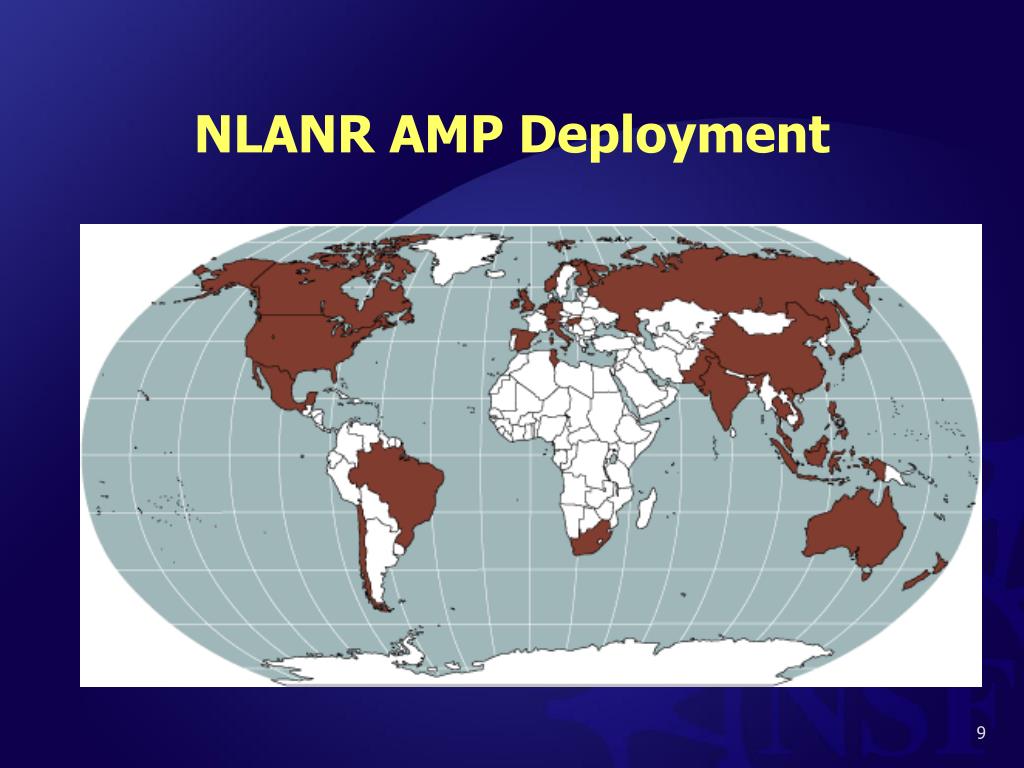 NLANR AMP Deployment

NSF

9